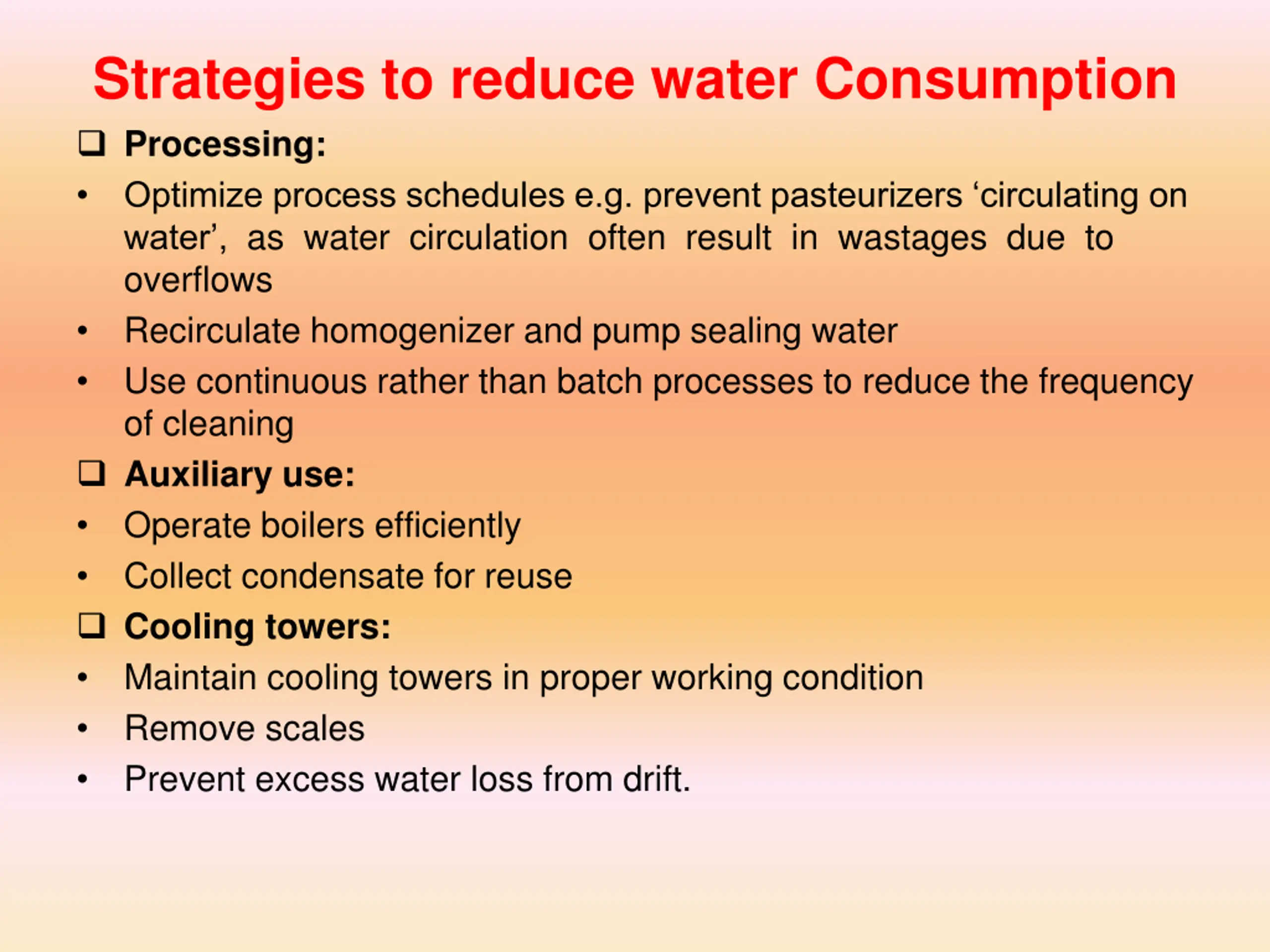 Strategies to reduce water Consumption

❑ Processing:

• Optimize process schedules e.g. prevent pasteurizers ‘circulating on water’, as water circulation often result in wastages due to overflows

• Recirculate homogenizer and pump sealing water

• Use continuous rather than batch processes to reduce the frequency of cleaning

❑ Auxiliary use:

• Operate boilers efficiently

• Collect condensate for reuse

❑ Cooling towers:

• Maintain cooling towers in proper working condition

• Remove scales

• Prevent excess water loss from drift.